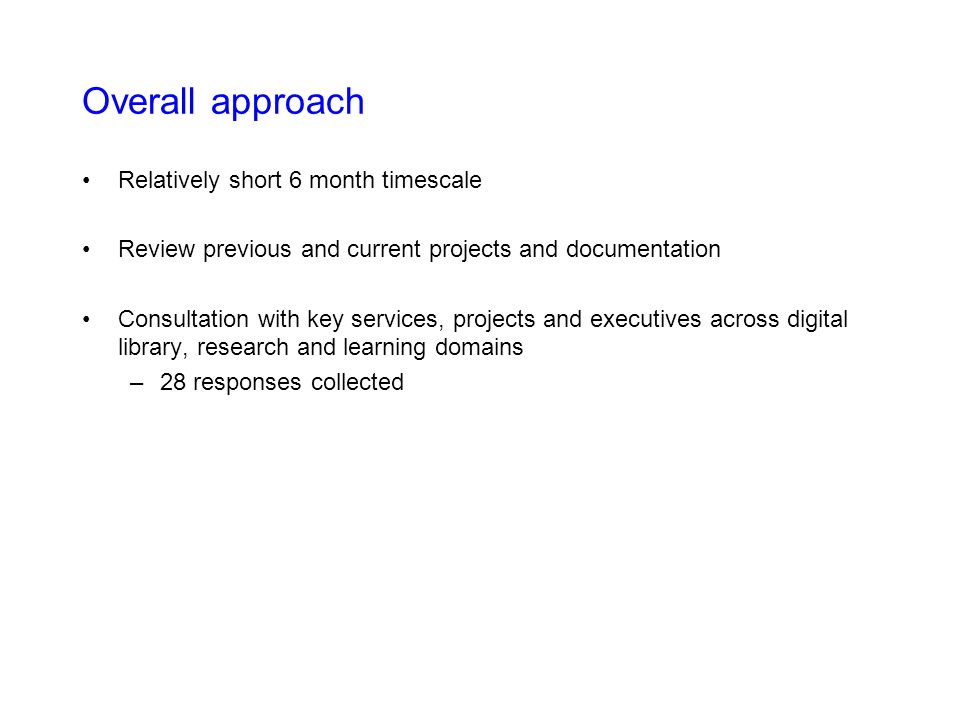 Overall approach

• Relatively short 6 month timescale

• Review previous and current projects and documentation

• Consultation with key services, projects and executives across digital library, research and learning domains
– 28 responses collected